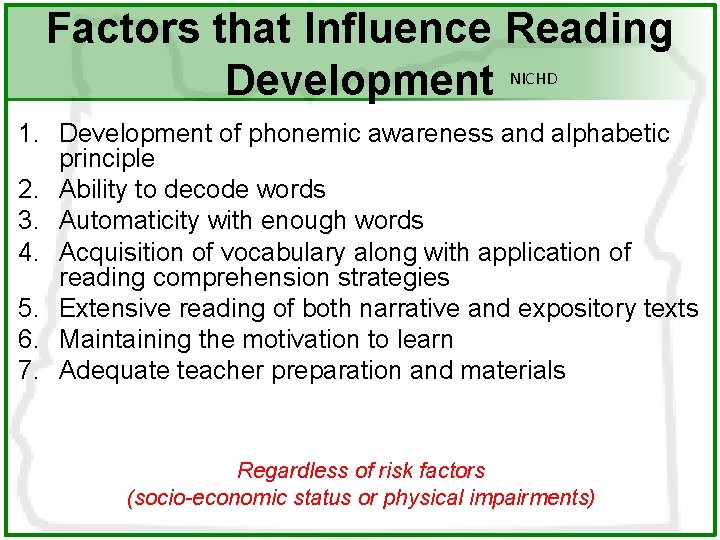 Factors that Influence Reading Development NICHD

1. Development of phonemic awareness and alphabetic principle
2. Ability to decode words
3. Automaticity with enough words
4. Acquisition of vocabulary along with application of reading comprehension strategies
5. Extensive reading of both narrative and expository texts
6. Maintaining the motivation to learn
7. Adequate teacher preparation and materials

Regardless of risk factors
(socio-economic status or physical impairments)